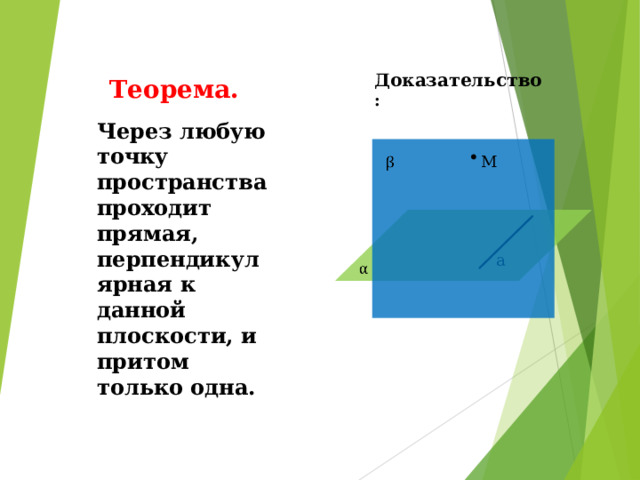 Теорема.

Через любую точку пространства проходит прямая, перпендикулярная к данной плоскости, и притом только одна.

Доказательство:

β

M

a

α